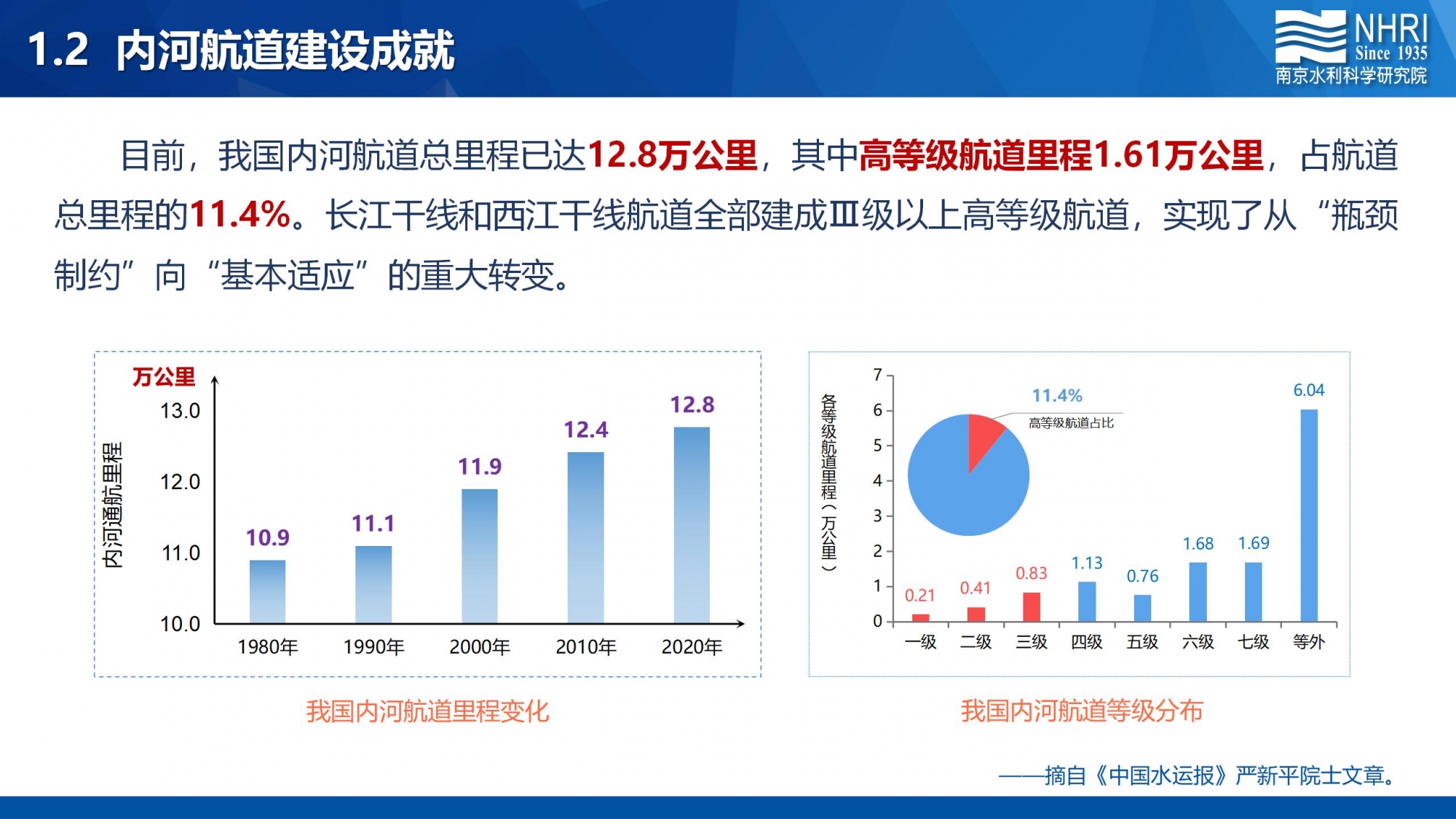 1.2 内河航道建设成就

NHRI
Since 1935
南京水利科学研究院

目前，我国内河航道总里程已达12.8万公里，其中高等级航道里程1.61万公里，占航道总里程的11.4%。长江干线和西江干线航道全部建成Ⅲ级以上高等级航道，实现了从“瓶颈制约”向“基本适应”的重大转变。

万公里
内河通航里程
13.0
12.0
11.0
10.0
10.9
11.1
11.9
12.4
12.8
1980年
1990年
2000年
2010年
2020年

我国内河航道里程变化

各等级航道里程（万公里）
7
6
5
4
3
2
1
0
11.4%
高等级航道占比
0.21
0.41
0.83
1.13
0.76
1.68
1.69
6.04
一级
二级
三级
四级
五级
六级
七级
等外

我国内河航道等级分布

——摘自《中国水运报》严新平院士文章。